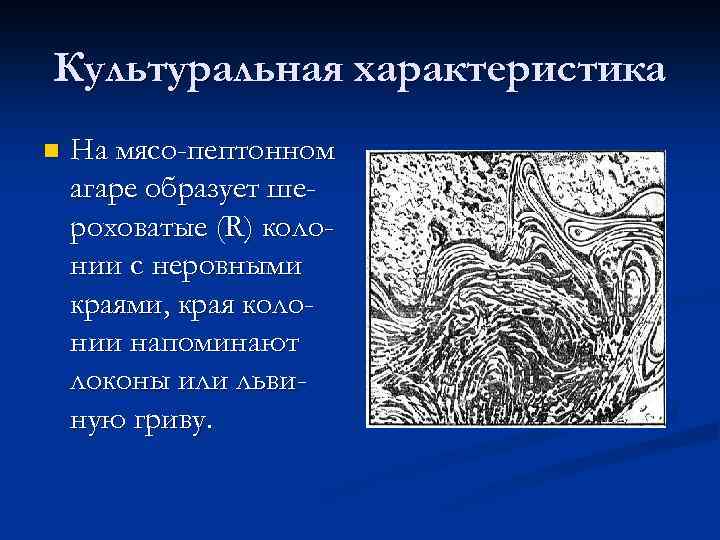 Культуральная характеристика

На мясо-пептонном агаре образует шероховатые (R) колонии с неровными краями, края колонии напоминают локоны или львиную гриву.